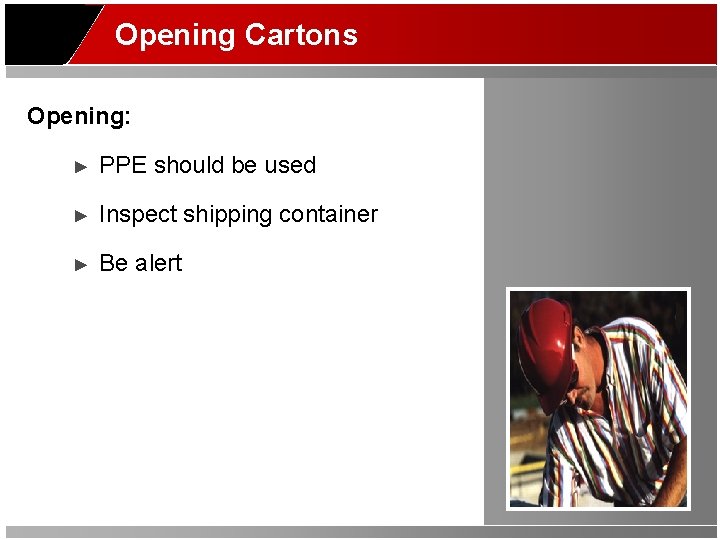 Opening Cartons

Opening:

► PPE should be used

► Inspect shipping container

► Be alert